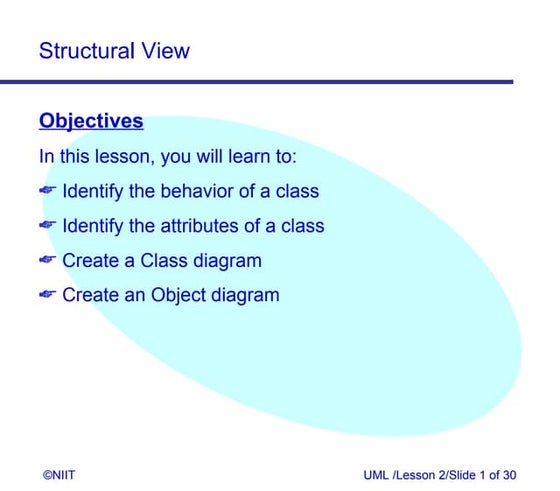 Structural View

Objectives

In this lesson, you will learn to:

Identify the behavior of a class

Identify the attributes of a class

Create a Class diagram

Create an Object diagram

©NIIT

UML /Lesson 2/Slide 1 of 30